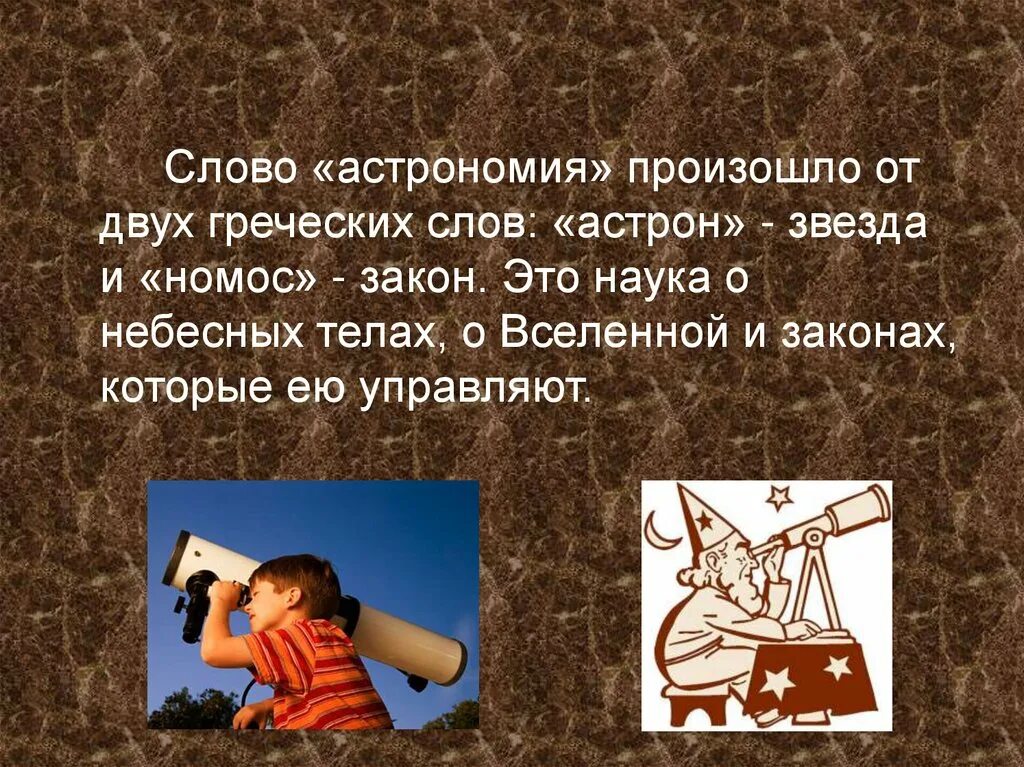 Слово «астрономия» произошло от двух греческих слов: «астрон» - звезда и «номос» - закон. Это наука о небесных телах, о Вселенной и законах, которые ею управляют.